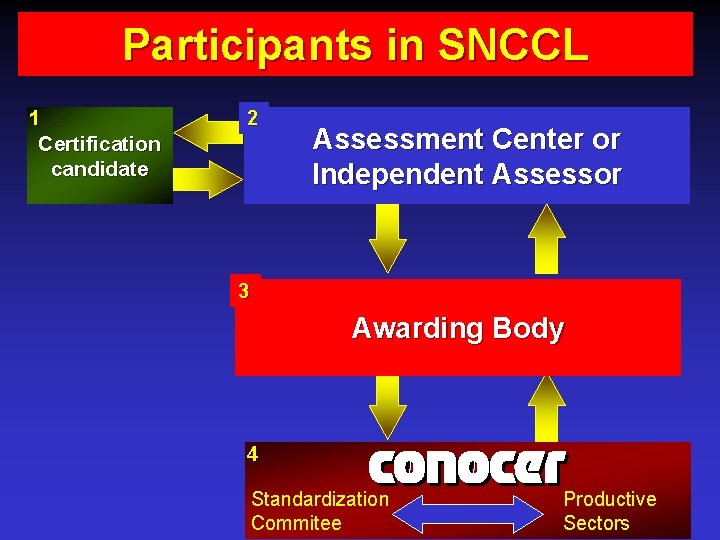 Participants in SNCCL

1
Certification candidate

2
Assessment Center or Independent Assessor

3
Awarding Body

4
conocer

Standardization Commitee

Productive Sectors